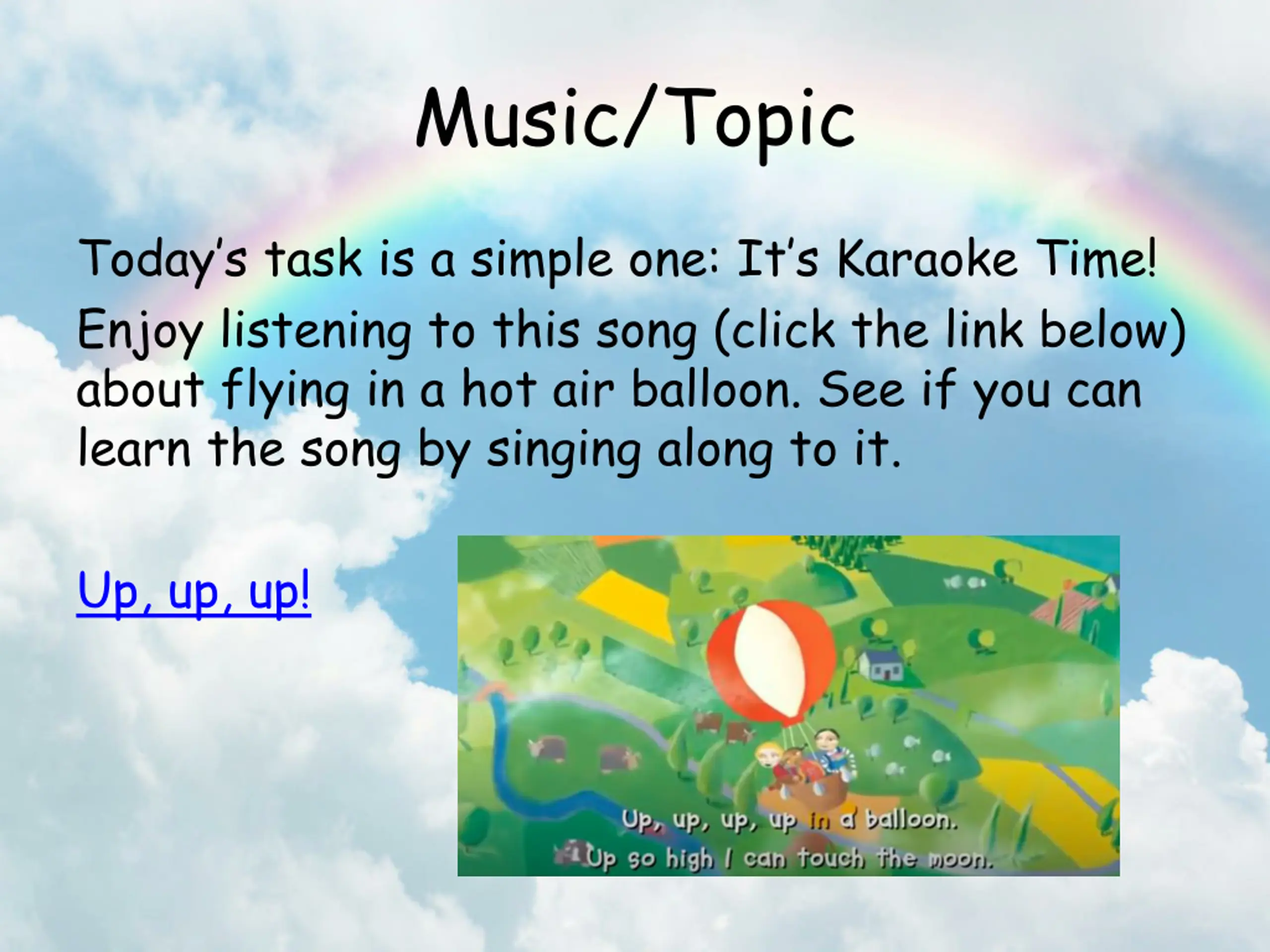 Music/Topic

Today's task is a simple one: It's Karaoke Time!

Enjoy listening to this song (click the link below) about flying in a hot air balloon. See if you can learn the song by singing along to it.

Up, up, up!

Up, up, up, up in a balloon.
Up so high I can touch the moon.